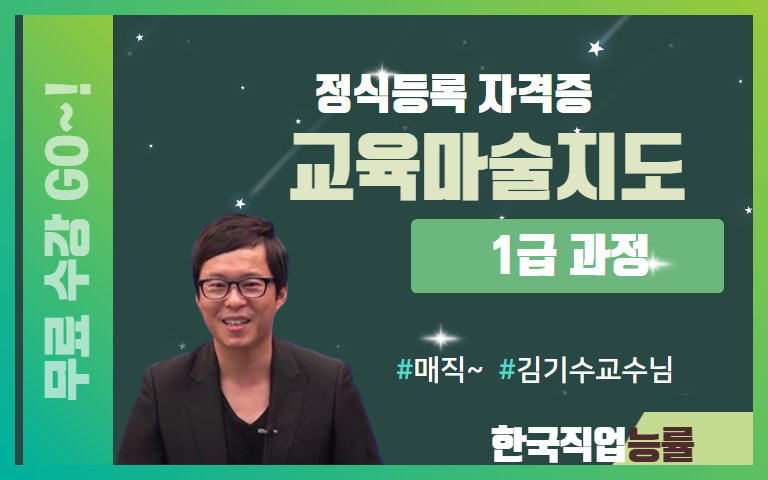 무료 수강 GO~!

정식등록 자격증
교육마술지도
1급 과정

#매직~ #김기수교수님

한국직업능률